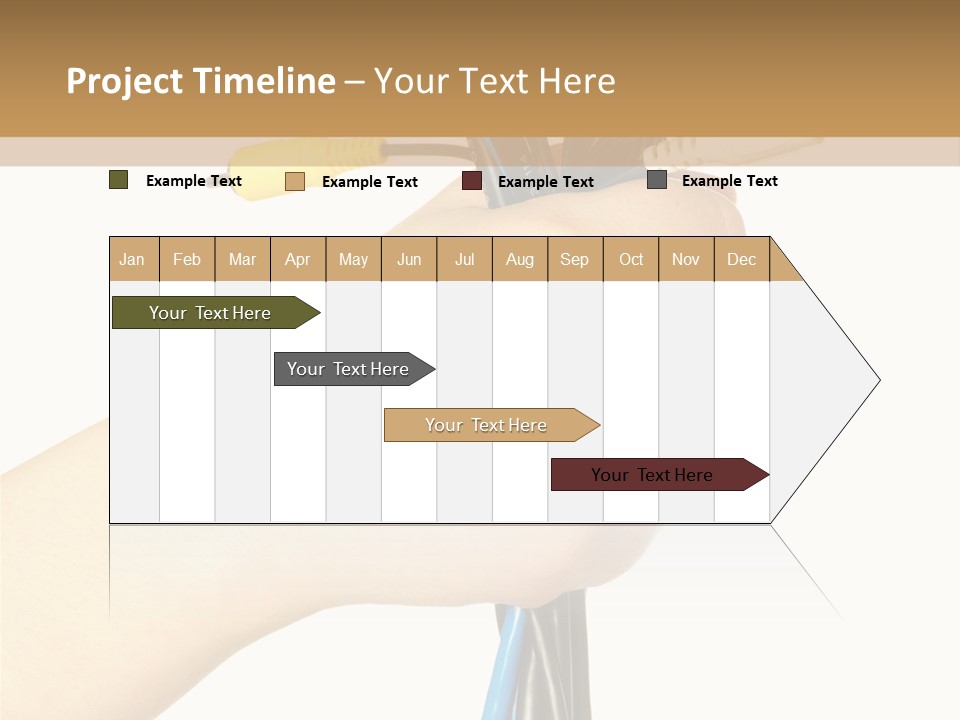 Project Timeline – Your Text Here

Example Text Example Text Example Text Example Text

| Jan | Feb | Mar | Apr | May | Jun | Jul | Aug | Sep | Oct | Nov | Dec |
|---|---|---|---|---|---|---|---|---|---|---|---|

Your Text Here

Your Text Here

Your Text Here

Your Text Here